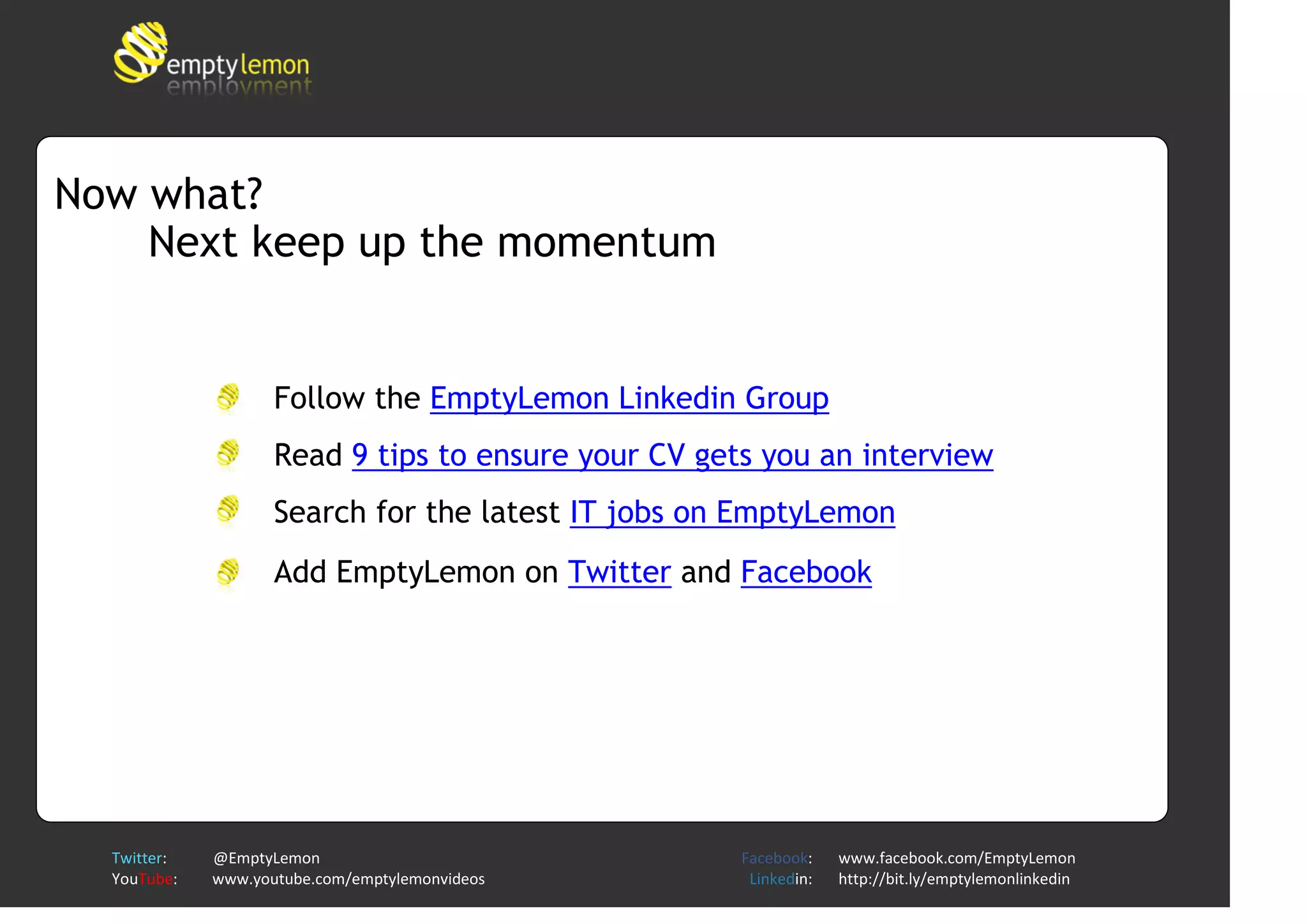 emptylemon
employment

Now what?
Next keep up the momentum

Follow the EmptyLemon Linkedin Group

Read 9 tips to ensure your CV gets you an interview

Search for the latest IT jobs on EmptyLemon

Add EmptyLemon on Twitter and Facebook

Twitter: @EmptyLemon
YouTube: www.youtube.com/emptylemonvideos

Facebook: www.facebook.com/EmptyLemon
Linkedin: http://bit.ly/emptylemonlinkedin